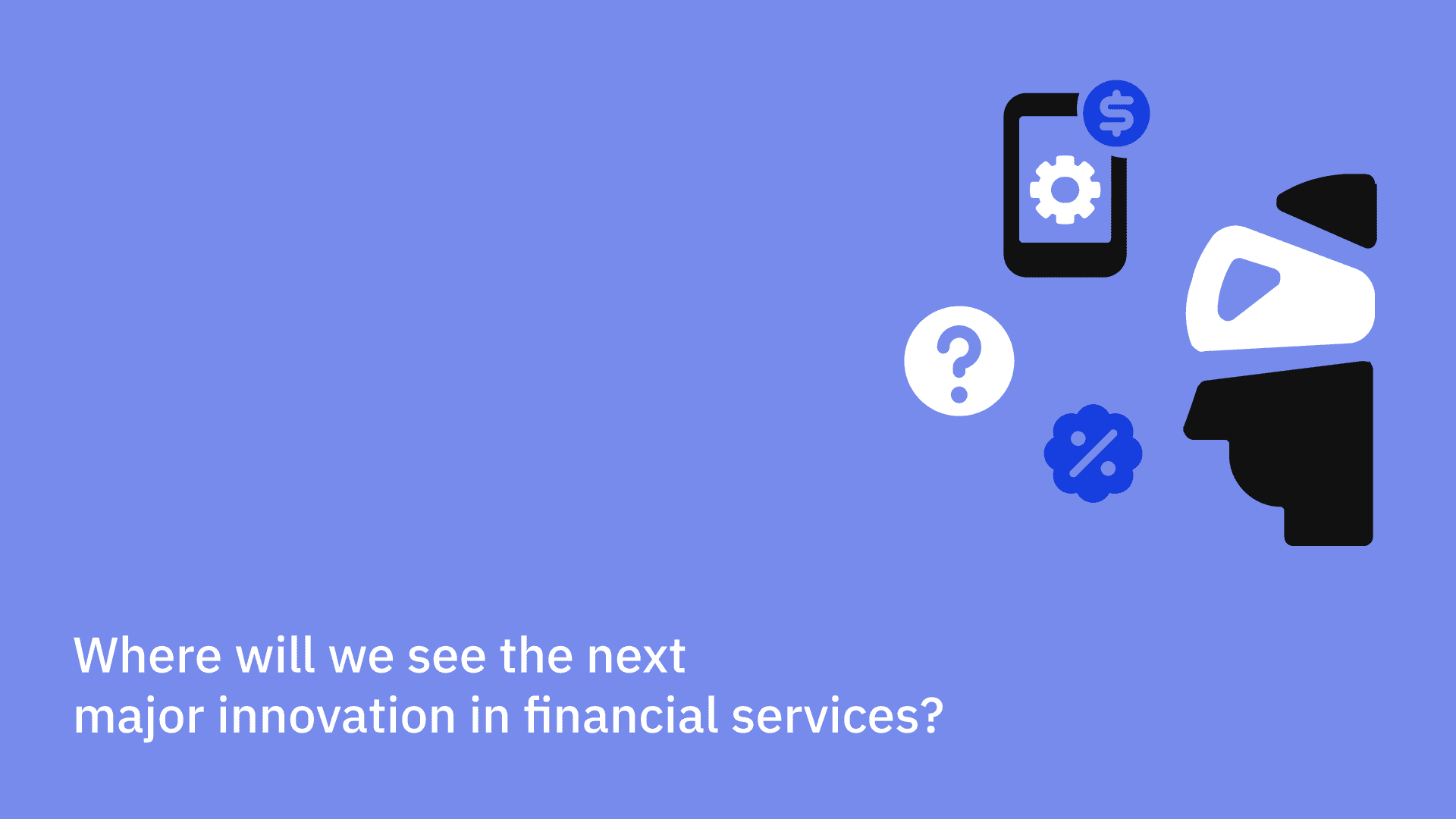 Where will we see the next
major innovation in financial services?